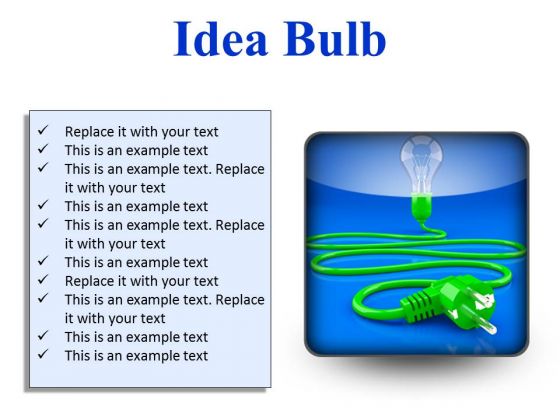 Idea Bulb

✓ Replace it with your text
✓ This is an example text
✓ This is an example text. Replace it with your text
✓ This is an example text
✓ This is an example text. Replace it with your text
✓ This is an example text
✓ Replace it with your text
✓ This is an example text. Replace it with your text
✓ This is an example text
✓ This is an example text